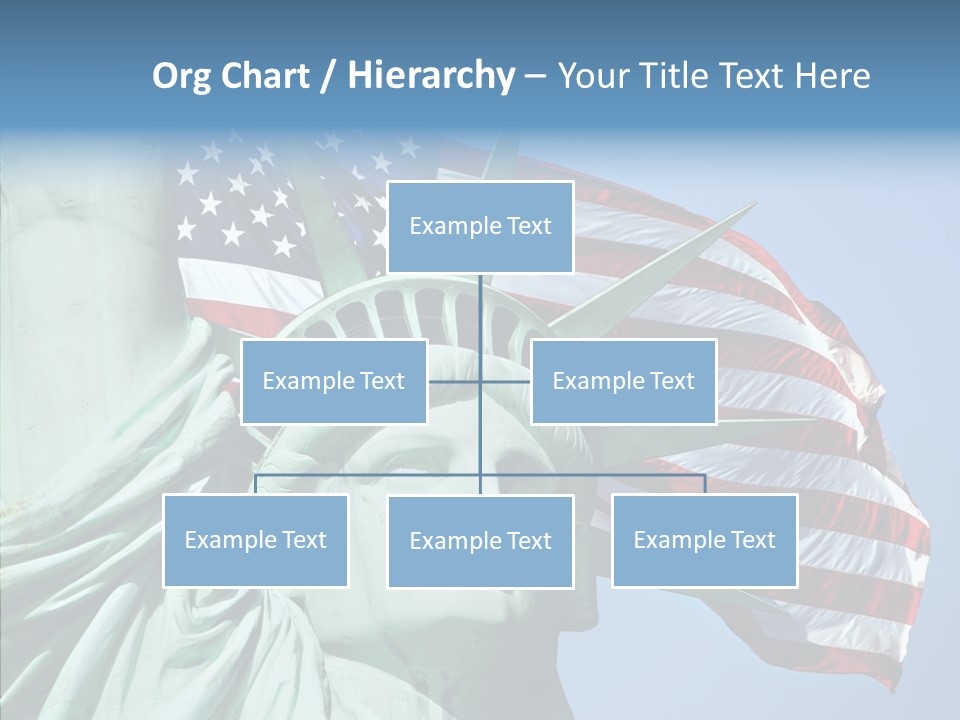 Org Chart / Hierarchy – Your Title Text Here

Example Text

Example Text

Example Text

Example Text

Example Text

Example Text